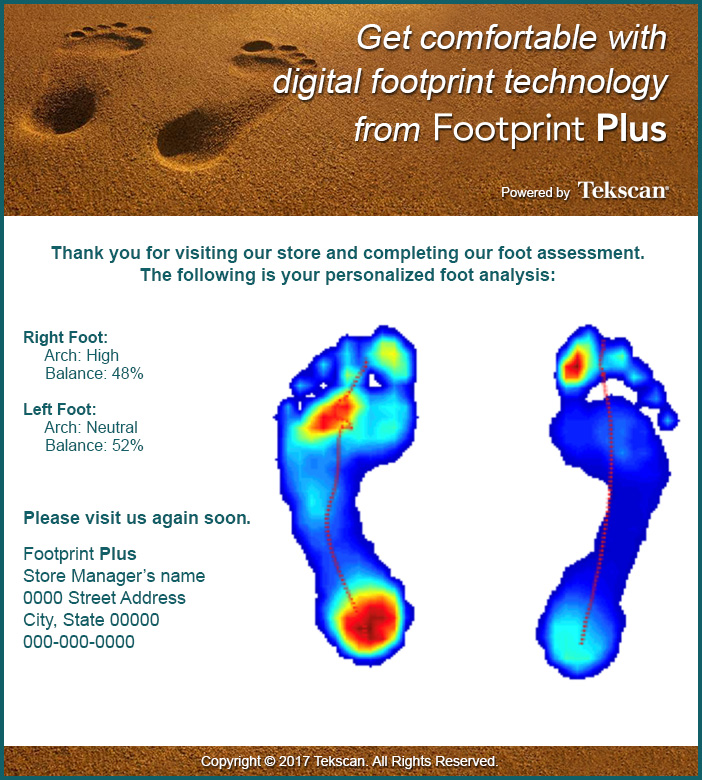 Get comfortable with digital footprint technology from Footprint Plus

Powered by Tekscan

Thank you for visiting our store and completing our foot assessment. The following is your personalized foot analysis:

Right Foot:
Arch: High
Balance: 48%

Left Foot:
Arch: Neutral
Balance: 52%

Please visit us again soon.

Footprint Plus
Store Manager's name
0000 Street Address
City, State 00000
000-000-0000

Copyright © 2017 Tekscan. All Rights Reserved.